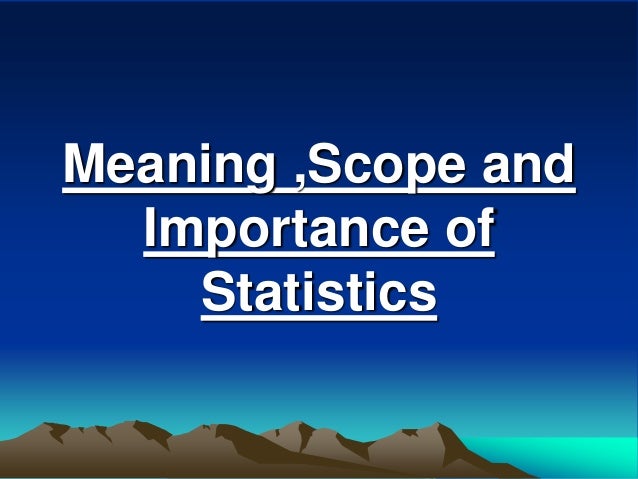 Meaning ,Scope and Importance of Statistics